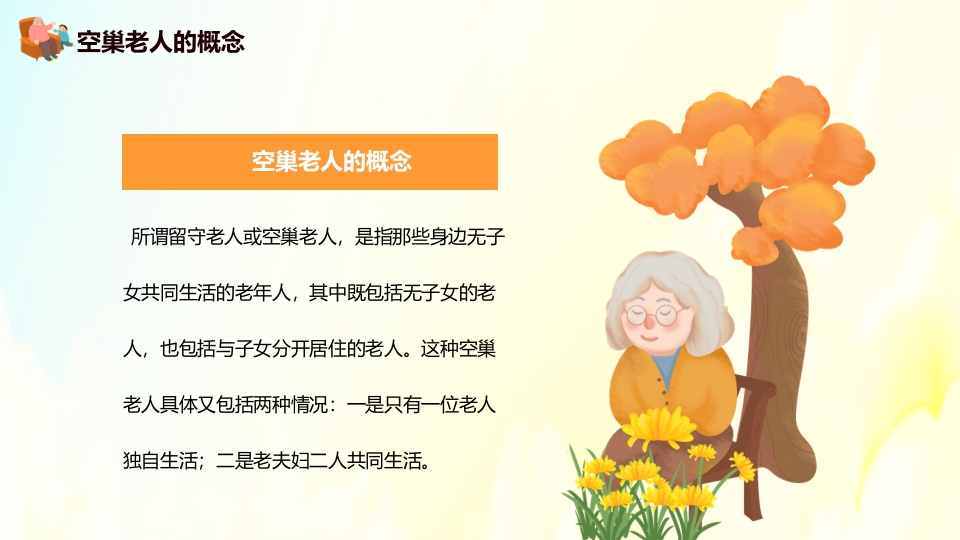 空巢老人的概念

空巢老人的概念

所谓留守老人或空巢老人，是指那些身边无子女共同生活的老年人，其中既包括无子女的老人，也包括与子女分开居住的老人。这种空巢老人具体又包括两种情况：一是只有一位老人独自生活；二是老夫妇二人共同生活。